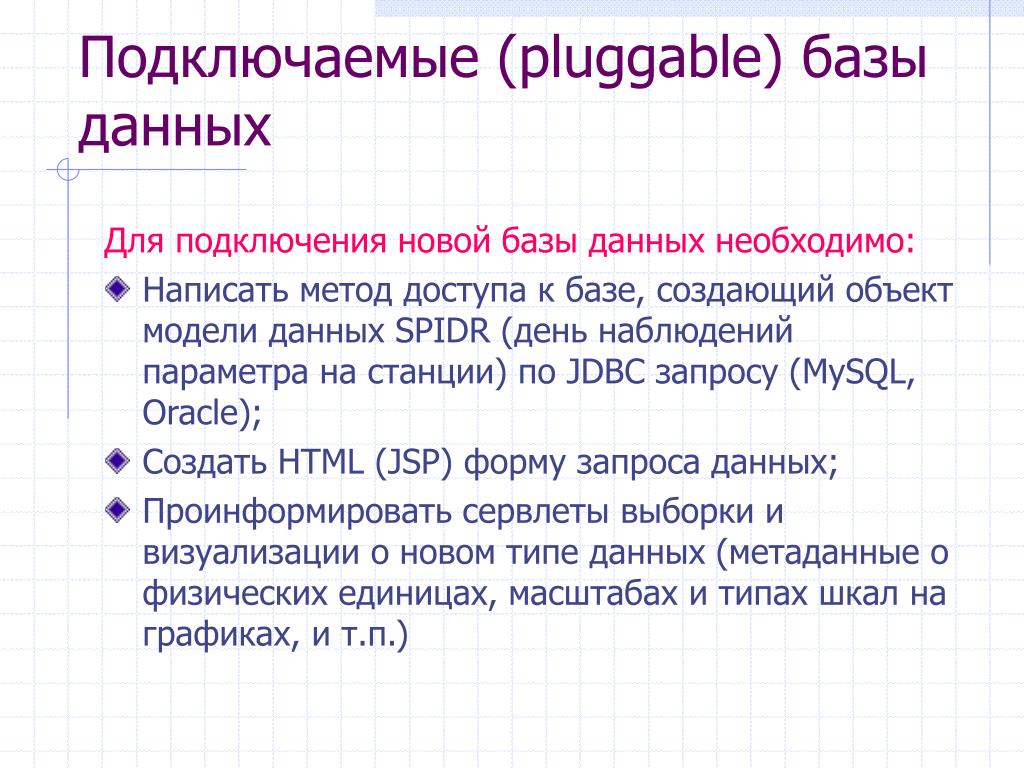 Подключаемые (pluggable) базы данных

Для подключения новой базы данных необходимо:

Написать метод доступа к базе, создающий объект модели данных SPIDR (день наблюдений параметра на станции) по JDBC запросу (MySQL, Oracle);

Создать HTML (JSP) форму запроса данных;

Проинформировать сервлеты выборки и визуализации о новом типе данных (метаданные о физических единицах, масштабах и типах шкал на графиках, и т.п.)